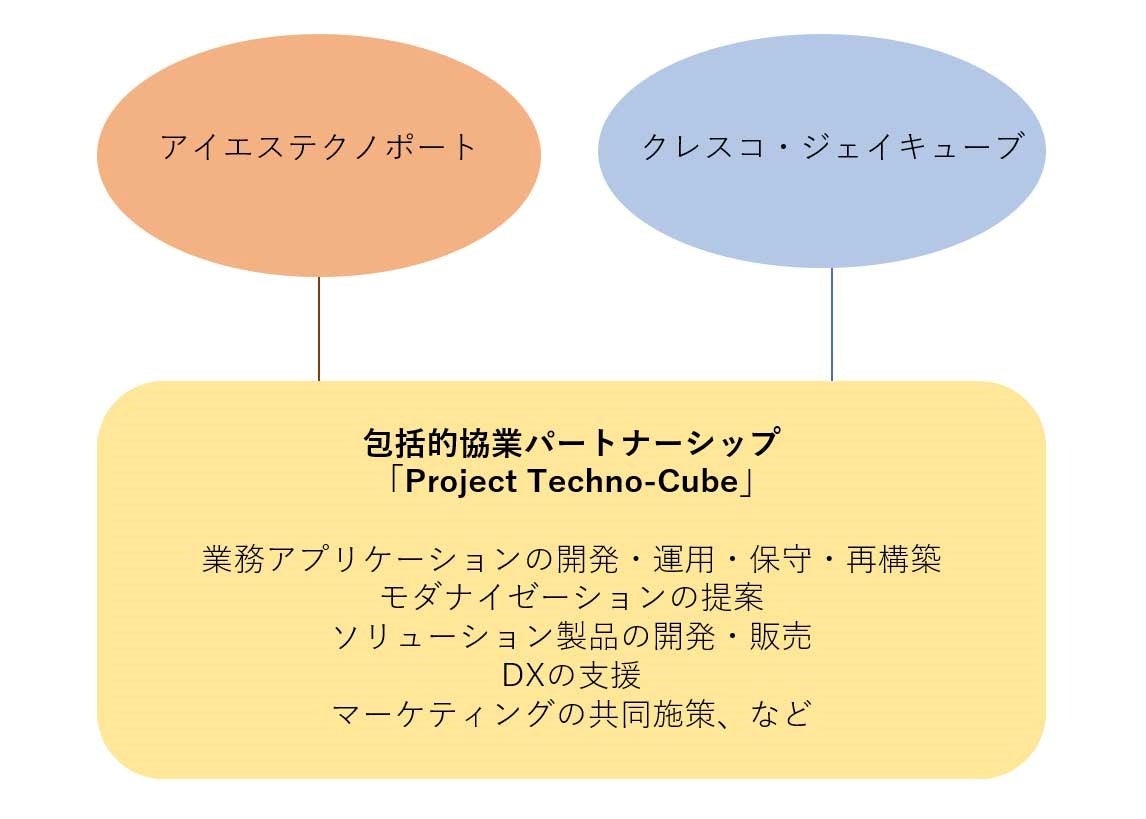 アイエステクノポート

クレスコ・ジェイキューブ

包括的協業パートナーシップ
「Project Techno-Cube」

業務アプリケーションの開発・運用・保守・再構築
モダナイゼーションの提案
ソリューション製品の開発・販売
DXの支援
マーケティングの共同施策、など